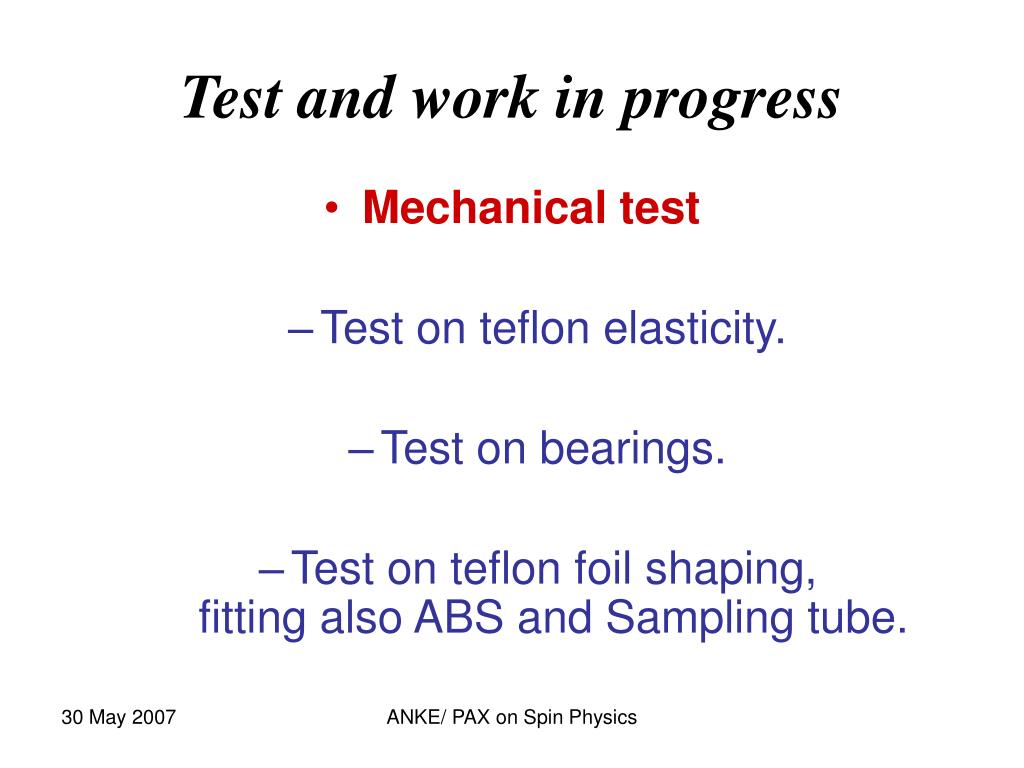 Test and work in progress

• Mechanical test

– Test on teflon elasticity.

– Test on bearings.

– Test on teflon foil shaping, fitting also ABS and Sampling tube.

30 May 2007

ANKE/ PAX on Spin Physics